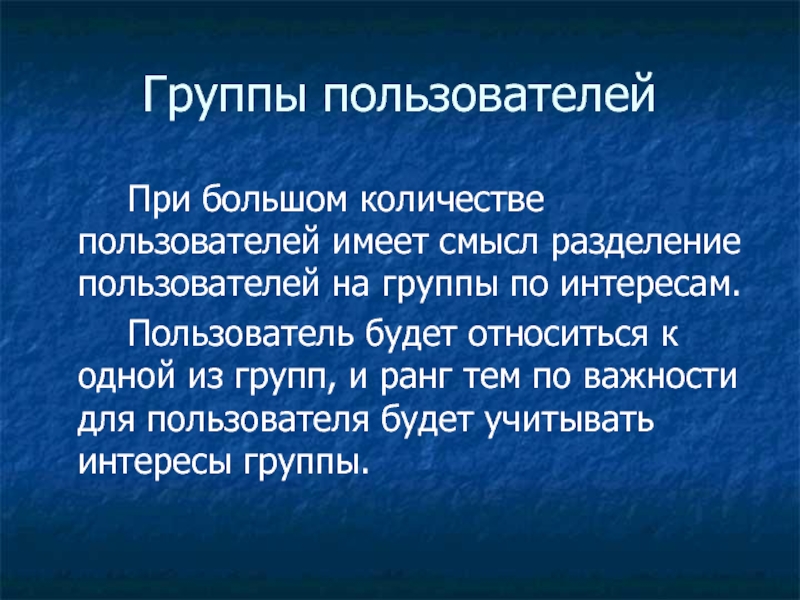 Группы пользователей

При большом количестве пользователей имеет смысл разделение пользователей на группы по интересам.

Пользователь будет относиться к одной из групп, и ранг тем по важности для пользователя будет учитывать интересы группы.